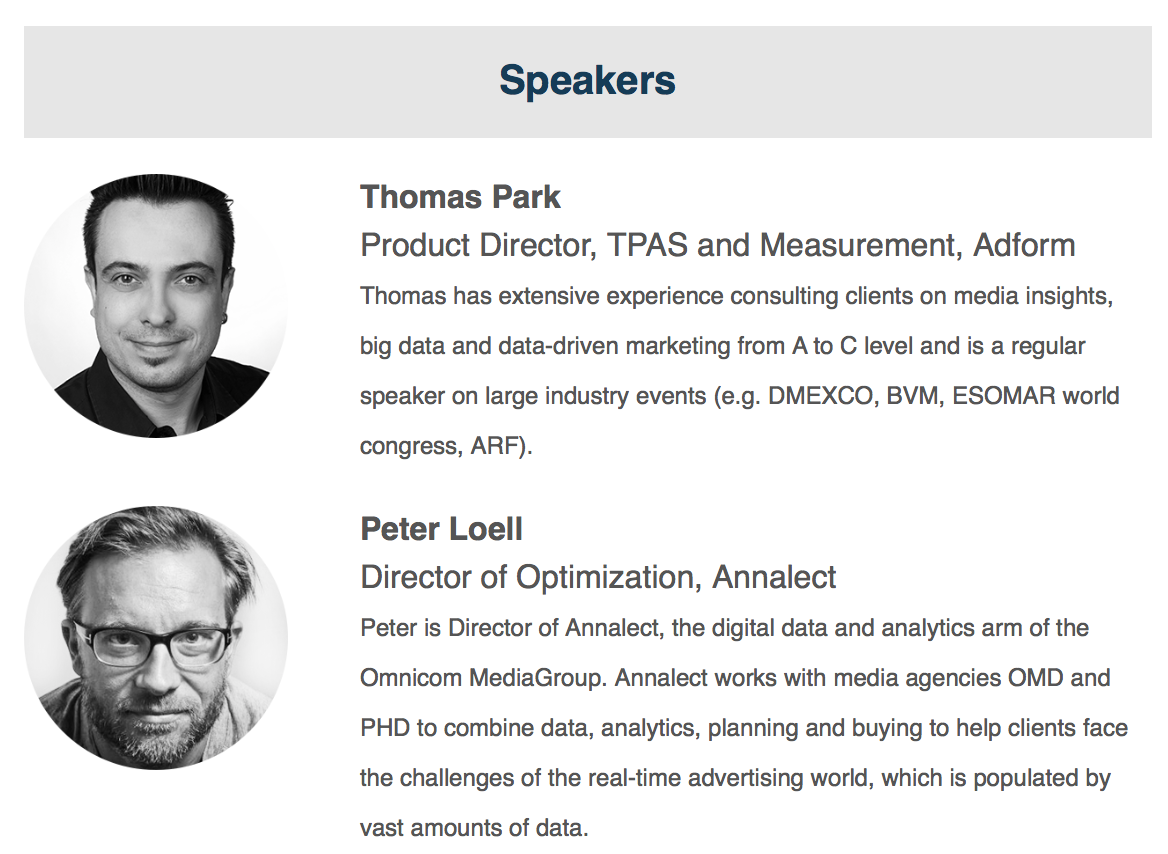 Speakers

Thomas Park
Product Director, TPAS and Measurement, Adform
Thomas has extensive experience consulting clients on media insights, big data and data-driven marketing from A to C level and is a regular speaker on large industry events (e.g. DMEXCO, BVM, ESOMAR world congress, ARF).

Peter Loell
Director of Optimization, Annalect
Peter is Director of Annalect, the digital data and analytics arm of the Omnicom MediaGroup. Annalect works with media agencies OMD and PHD to combine data, analytics, planning and buying to help clients face the challenges of the real-time advertising world, which is populated by vast amounts of data.